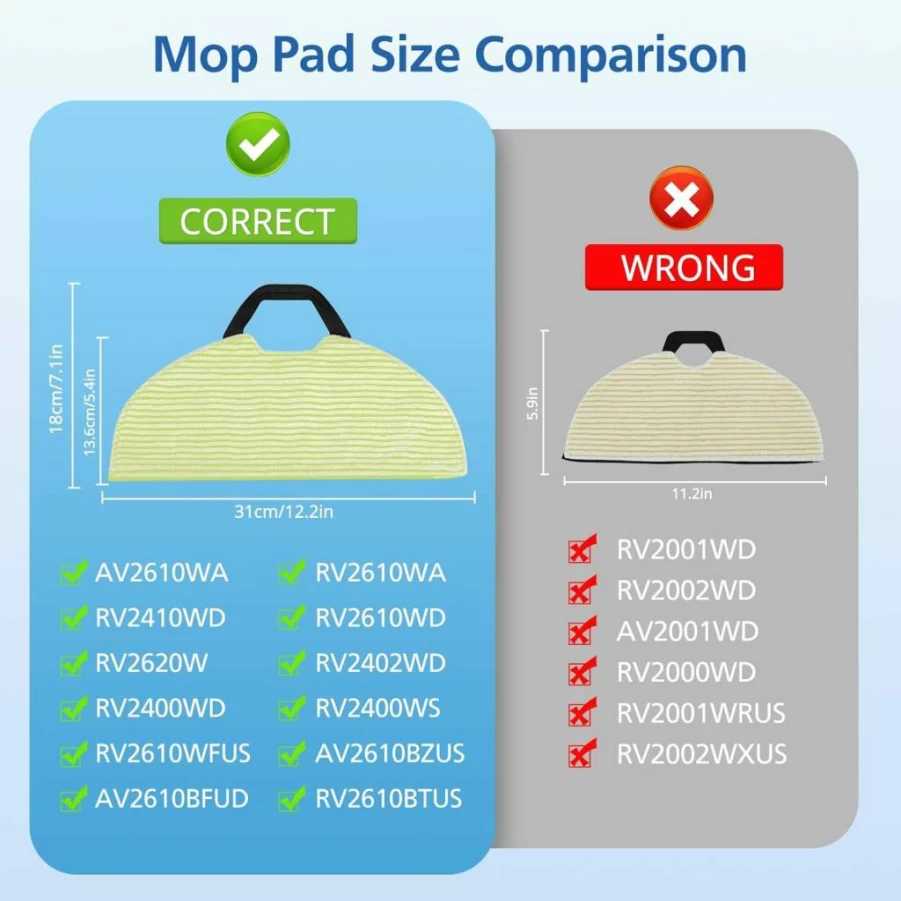 Mop Pad Size Comparison

CORRECT

18cm/7.1in

13.6cm/5.4in

31cm/12.2in

AV2610WA
RV2410WD
RV2620W
RV2400WD
RV2610WFUS
AV2610BFUD

RV2610WA
RV2610WD
RV2402WD
RV2400WS
AV2610BZUS
RV2610BTUS

WRONG

5.9in

11.2in

RV2001WD
RV2002WD
AV2001WD
RV2000WD
RV2001WRUS
RV2002WXUS